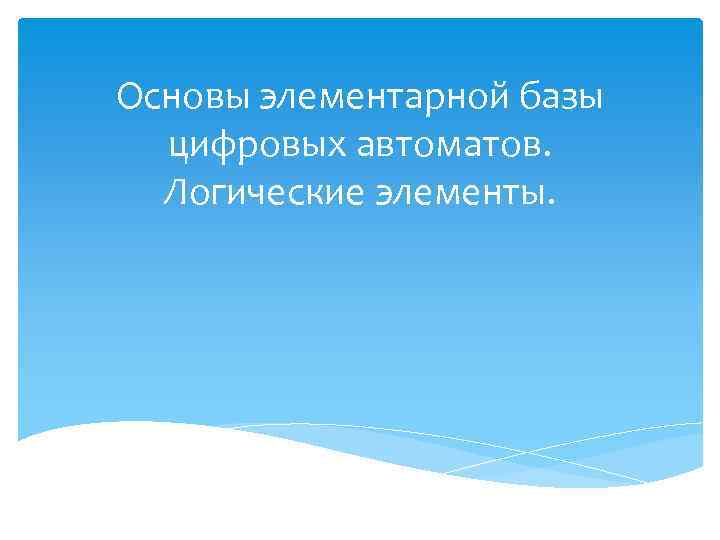 Основы элементарной базы цифровых автоматов. Логические элементы.